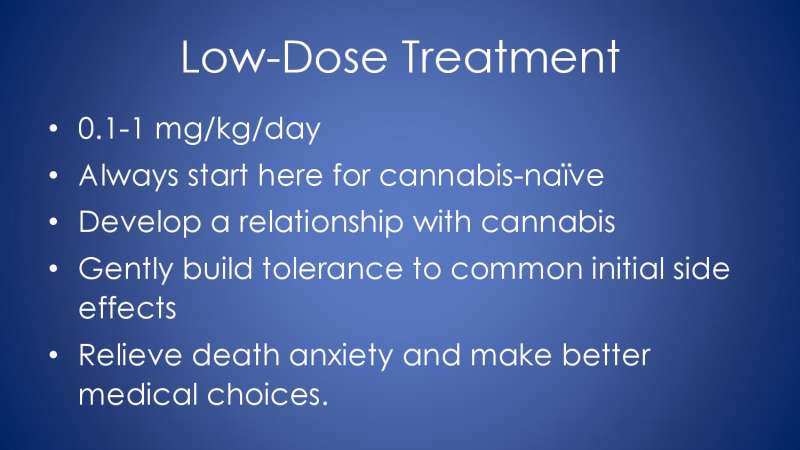 Low-Dose Treatment

• 0.1-1 mg/kg/day
• Always start here for cannabis-naïve
• Develop a relationship with cannabis
• Gently build tolerance to common initial side effects
• Relieve death anxiety and make better medical choices.